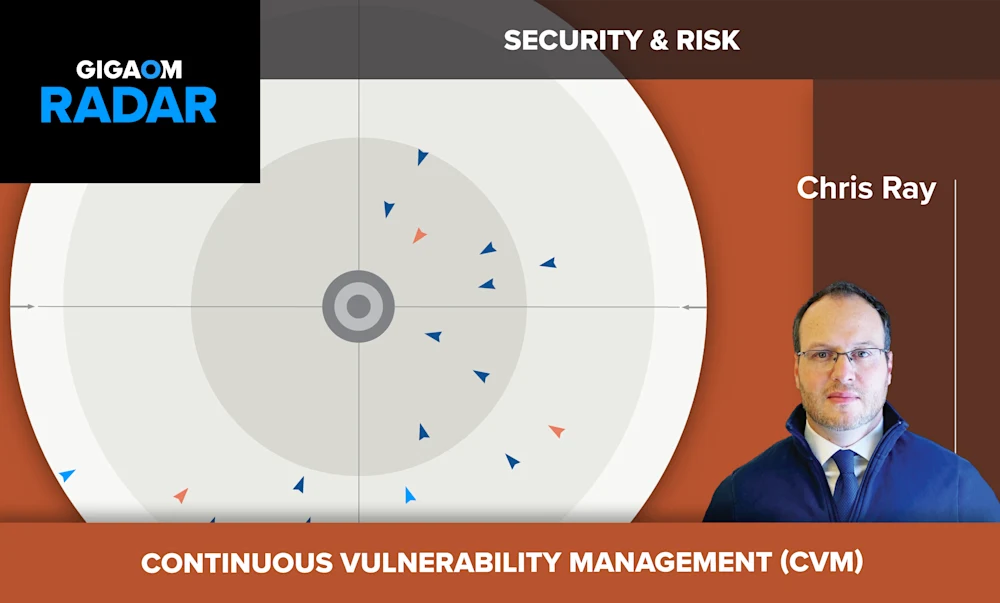 GIGAOM
RADAR

SECURITY & RISK

Chris Ray

CONTINUOUS VULNERABILITY MANAGEMENT (CVM)